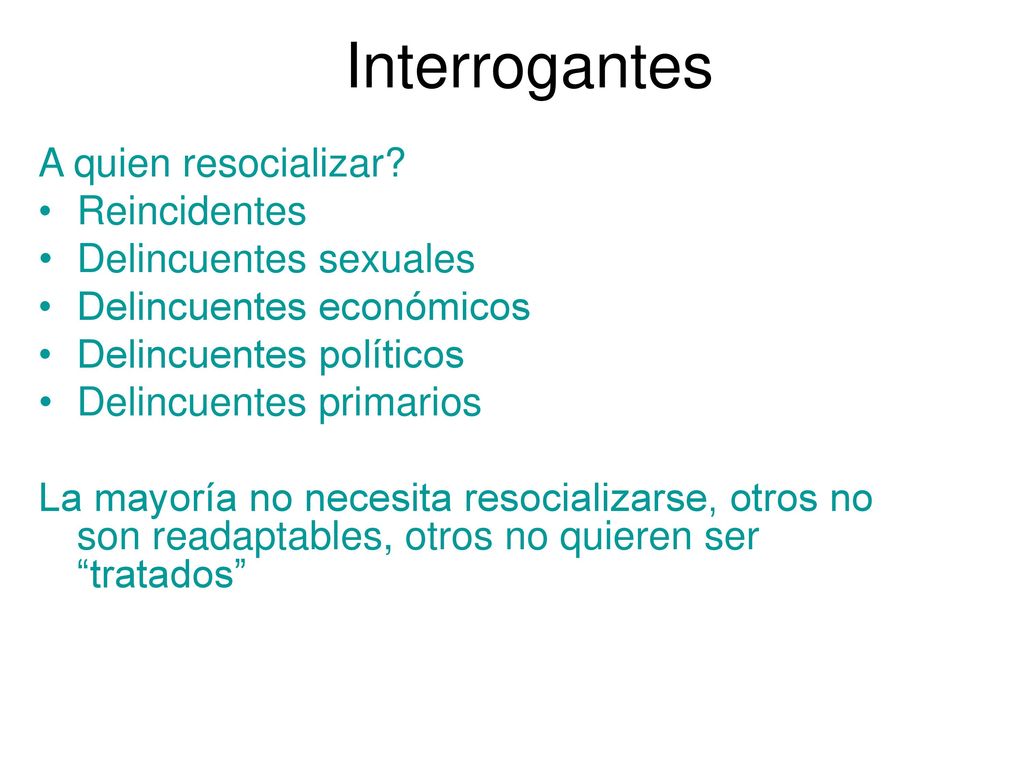 Interrogantes

A quien resocializar?
• Reincidentes
• Delincuentes sexuales
• Delincuentes económicos
• Delincuentes políticos
• Delincuentes primarios

La mayoría no necesita resocializarse, otros no son readaptables, otros no quieren ser “tratados”